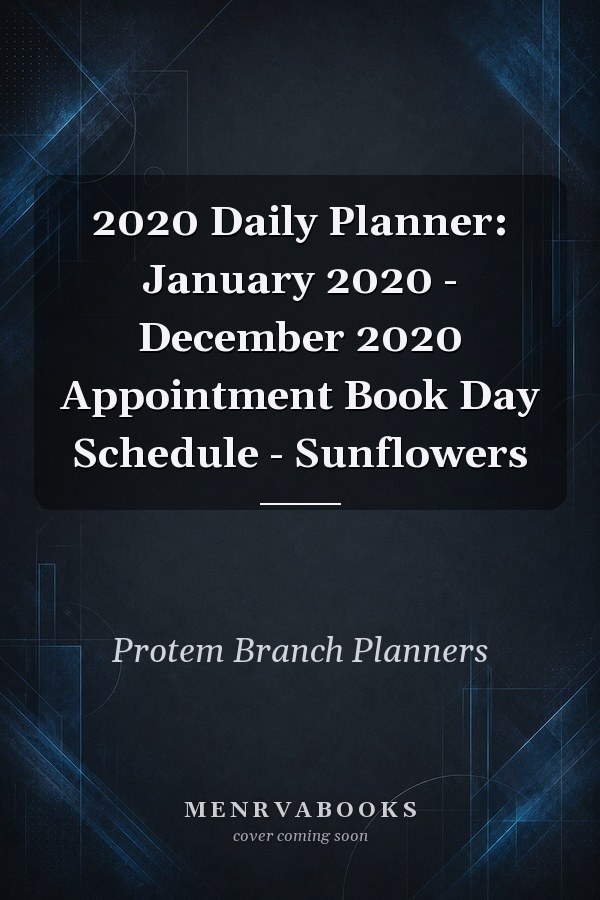 2020 Daily Planner: January 2020 - December 2020 Appointment Book Day Schedule - Sunflowers

Protem Branch Planners

MENRVABOOKS
cover coming soon